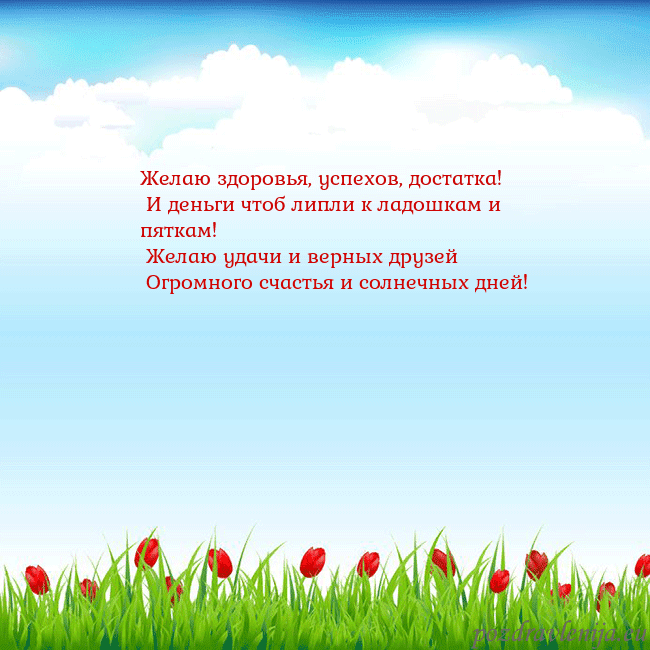 Желаю здоровья, успехов, достатка!
И деньги чтоб липли к ладошкам и пяткам!
Желаю удачи и верных друзей
Огромного счастья и солнечных дней!

pozdravlenija.eu